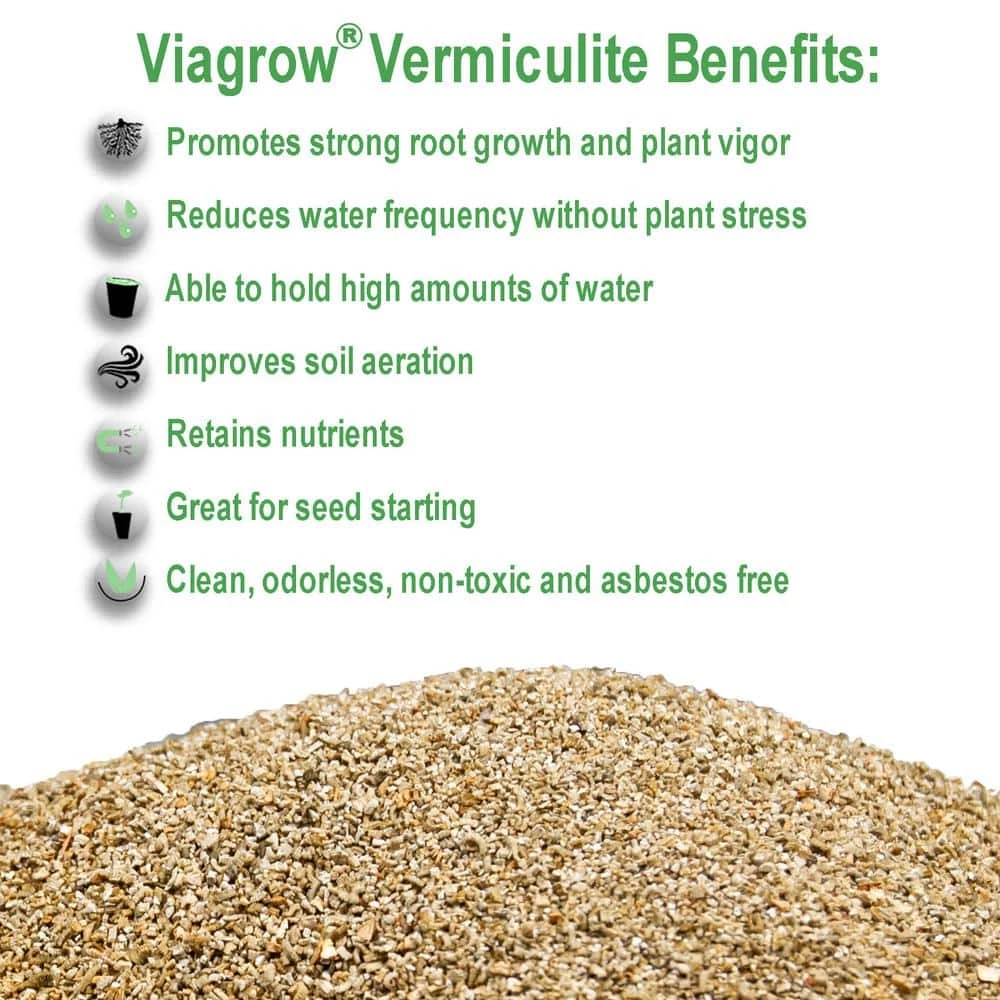 Viagrow® Vermiculite Benefits:

Promotes strong root growth and plant vigor

Reduces water frequency without plant stress

Able to hold high amounts of water

Improves soil aeration

Retains nutrients

Great for seed starting

Clean, odorless, non-toxic and asbestos free